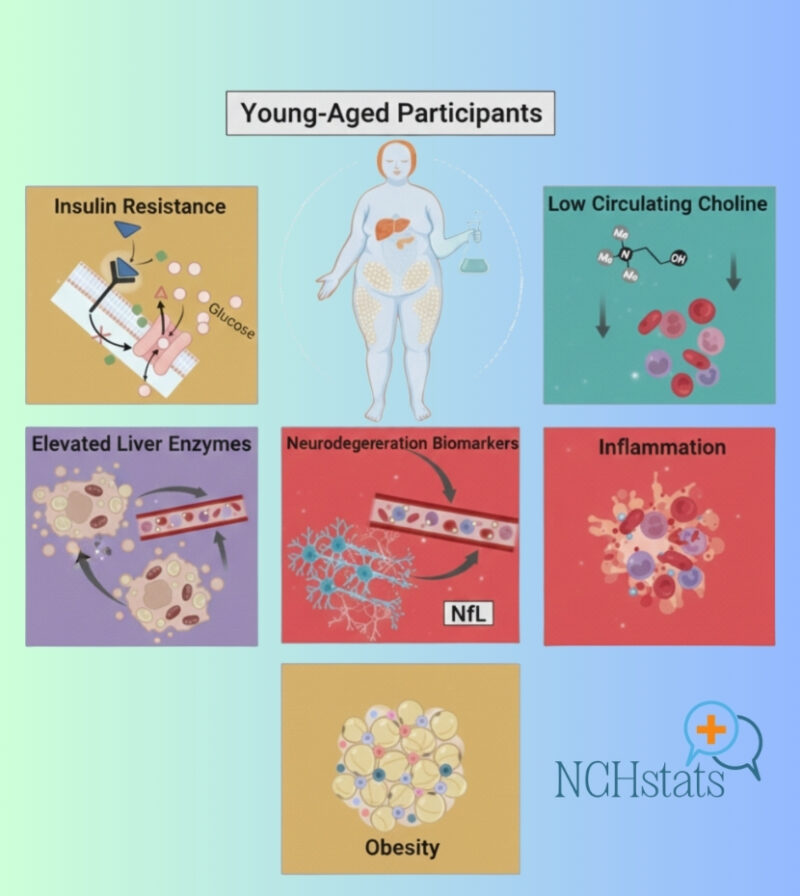 Young-Aged Participants

Insulin Resistance

Glucose

Low Circulating Choline

Me
Me
N
Me
OH

Elevated Liver Enzymes

Neurodegereration Biomarkers

NfL

Inflammation

Obesity

NCHstats